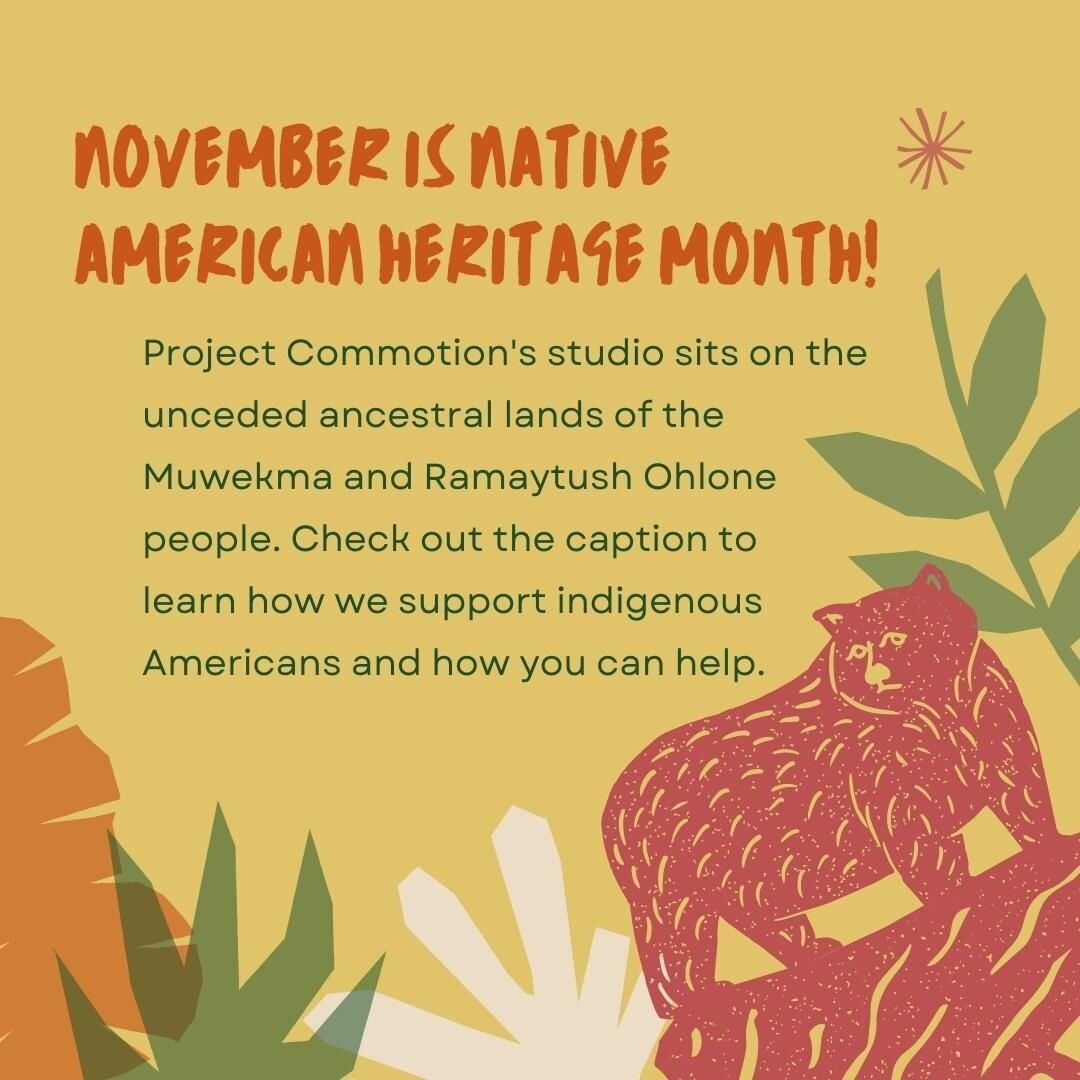 NOVEMBER IS NATIVE AMERICAN HERITAGE MONTH!

Project Commotion's studio sits on the unceded ancestral lands of the Muwekma and Ramaytush Ohlone people. Check out the caption to learn how we support indigenous Americans and how you can help.